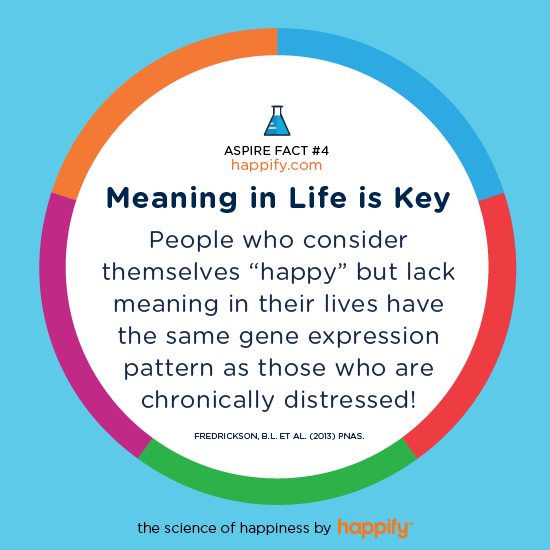 ASPIRE FACT #4
happify.com

Meaning in Life is Key

People who consider themselves “happy” but lack meaning in their lives have the same gene expression pattern as those who are chronically distressed!

FREDRICKSON, B.L. ET AL. (2013) PNAS.

the science of happiness by happify™